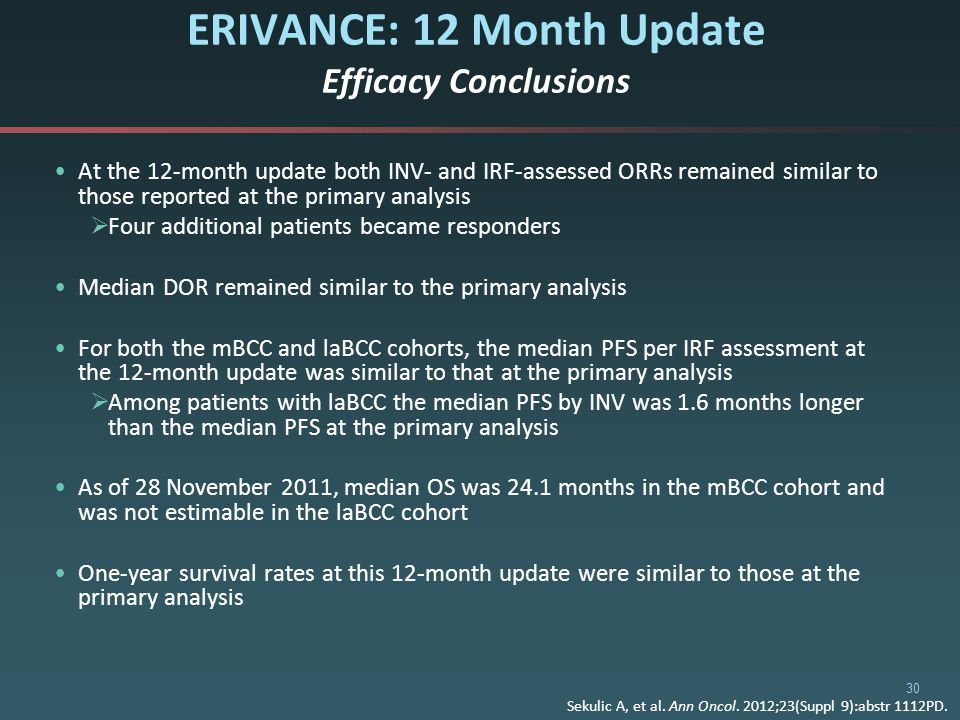 ERIVANCE: 12 Month Update
Efficacy Conclusions

• At the 12-month update both INV- and IRF-assessed ORRs remained similar to those reported at the primary analysis
➢Four additional patients became responders

• Median DOR remained similar to the primary analysis

• For both the mBCC and laBCC cohorts, the median PFS per IRF assessment at the 12-month update was similar to that at the primary analysis
➢Among patients with laBCC the median PFS by INV was 1.6 months longer than the median PFS at the primary analysis

• As of 28 November 2011, median OS was 24.1 months in the mBCC cohort and was not estimable in the laBCC cohort

• One-year survival rates at this 12-month update were similar to those at the primary analysis

30

Sekulic A, et al. Ann Oncol. 2012;23(Suppl 9):abstr 1112PD.